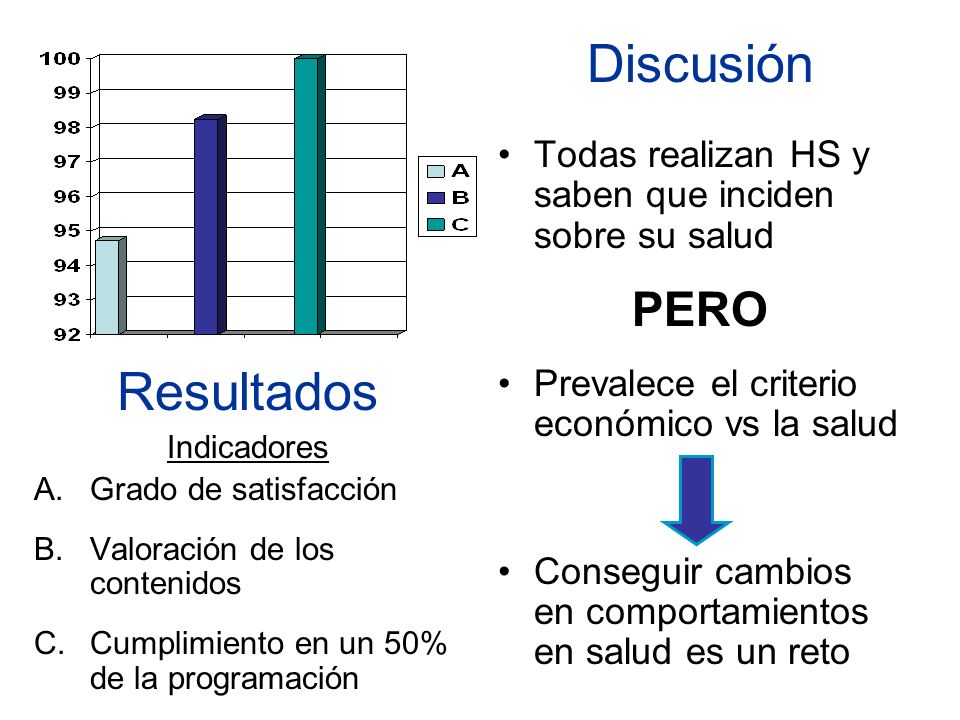 100
99
98
97
96
95
94
93
92

A
B
C

Resultados

Indicadores

A. Grado de satisfacción

B. Valoración de los contenidos

C. Cumplimiento en un 50% de la programación

Discusión

• Todas realizan HS y saben que inciden sobre su salud

PERO

• Prevalece el criterio económico vs la salud

• Conseguir cambios en comportamientos en salud es un reto